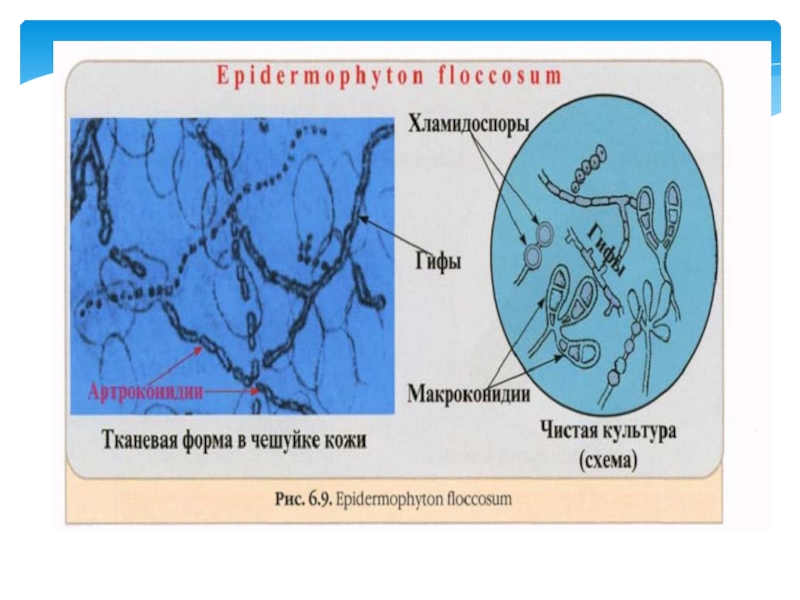 Epidermophyton floccosum

Хламидоспоры

Гифы

Гифы

Артроконидии

Макроконидии

Тканевая форма в чешуйке кожи

Чистая культура (схема)

Рис. 6.9. Epidermophyton floccosum